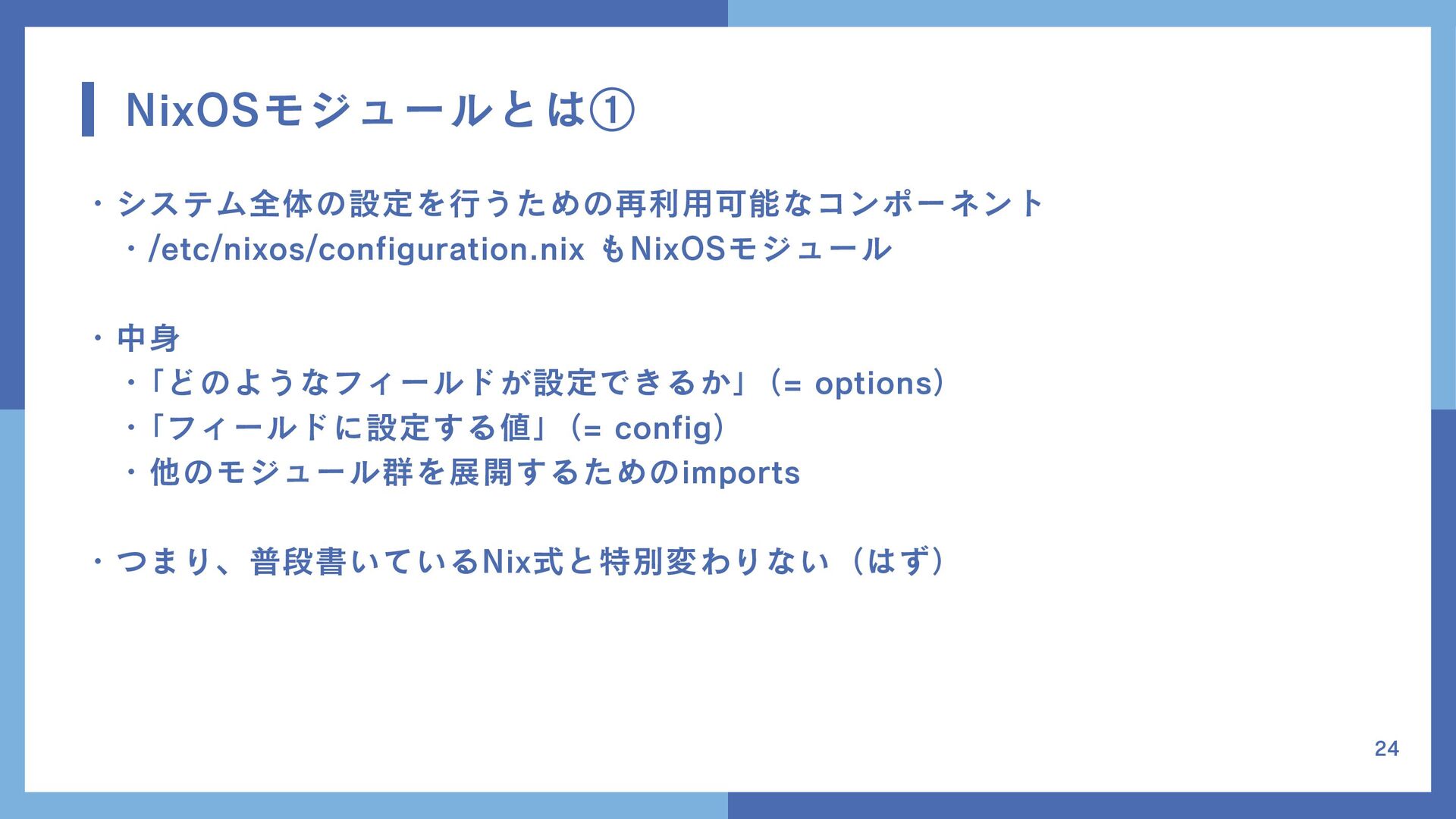 NixOSモジュールとは①

・システム全体の設定を行うための再利用可能なコンポーネント
　・/etc/nixos/configuration.nix もNixOSモジュール

・中身
　・「どのようなフィールドが設定できるか」（= options）
　・「フィールドに設定する値」（= config）
　・他のモジュール群を展開するためのimports

・つまり、普段書いているNix式と特別変わりない（はず）

24